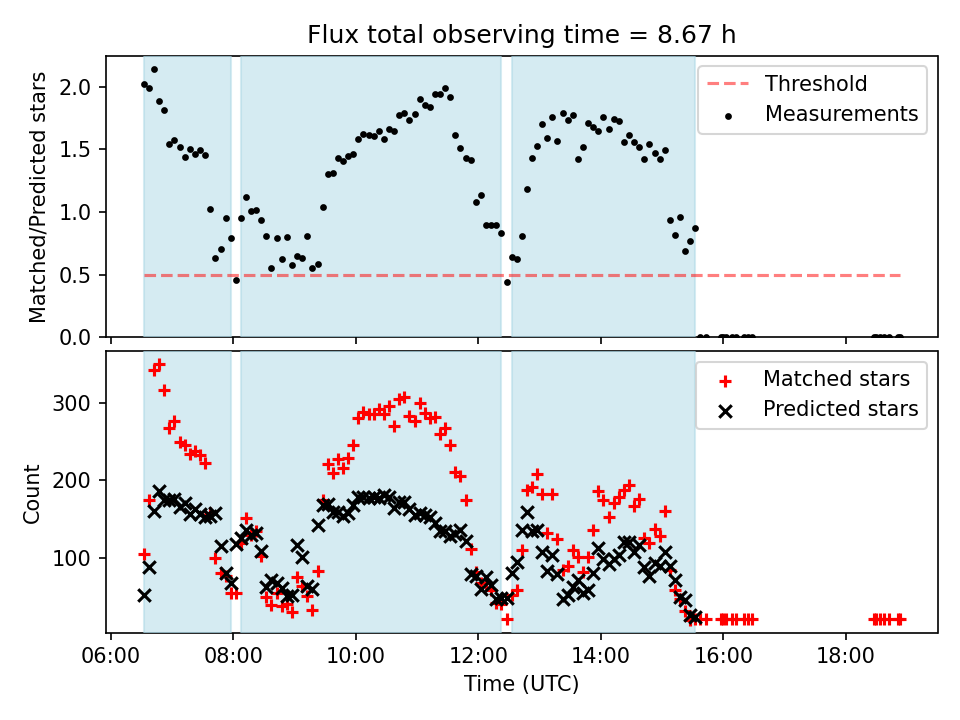 Flux total observing time = 8.67 h

Matched/Predicted stars

2.0
1.5
1.0
0.5
0.0

Threshold
Measurements

Count

300
200
100

Matched stars
Predicted stars

06:00 08:00 10:00 12:00 14:00 16:00 18:00

Time (UTC)